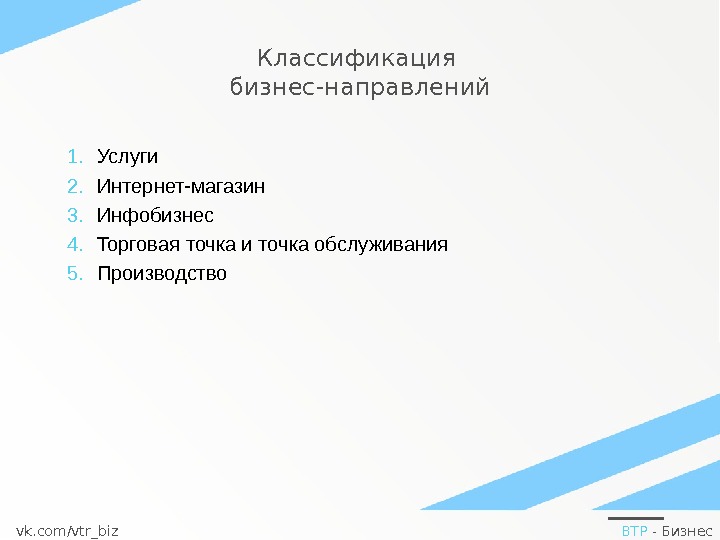 Классификация бизнес-направлений

1. Услуги
2. Интернет-магазин
3. Инфобизнес
4. Торговая точка и точка обслуживания
5. Производство

vk.com/vtr_biz

ВТР - Бизнес